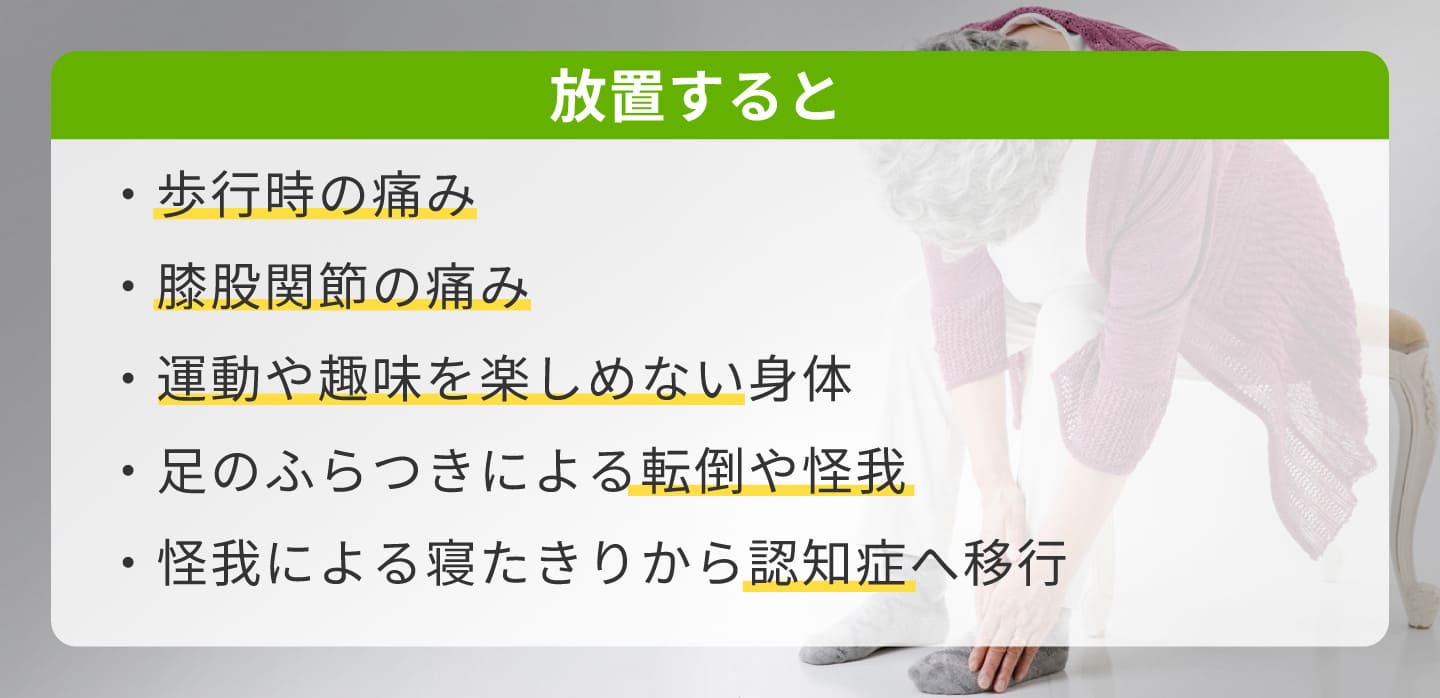 放置すると

・歩行時の痛み
・膝股関節の痛み
・運動や趣味を楽しめない身体
・足のふらつきによる転倒や怪我
・怪我による寝たきりから認知症へ移行